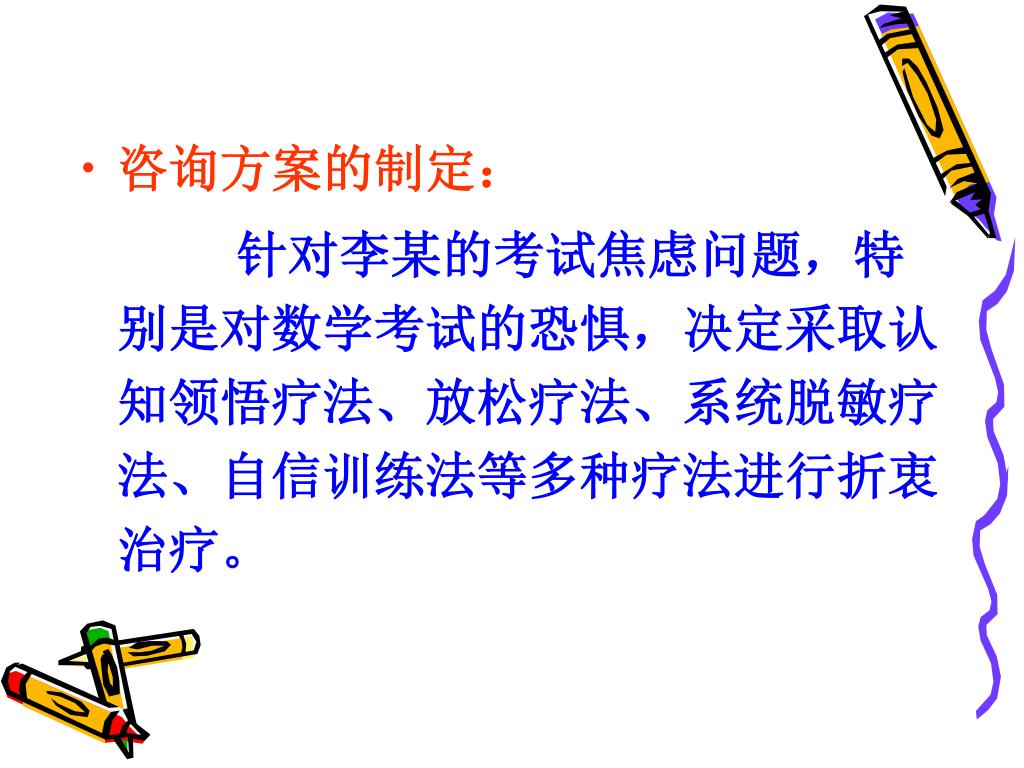 · 咨询方案的制定：

针对李某的考试焦虑问题，特别是对数学考试的恐惧，决定采取认知领悟疗法、放松疗法、系统脱敏疗法、自信训练法等多种疗法进行折衷治疗。